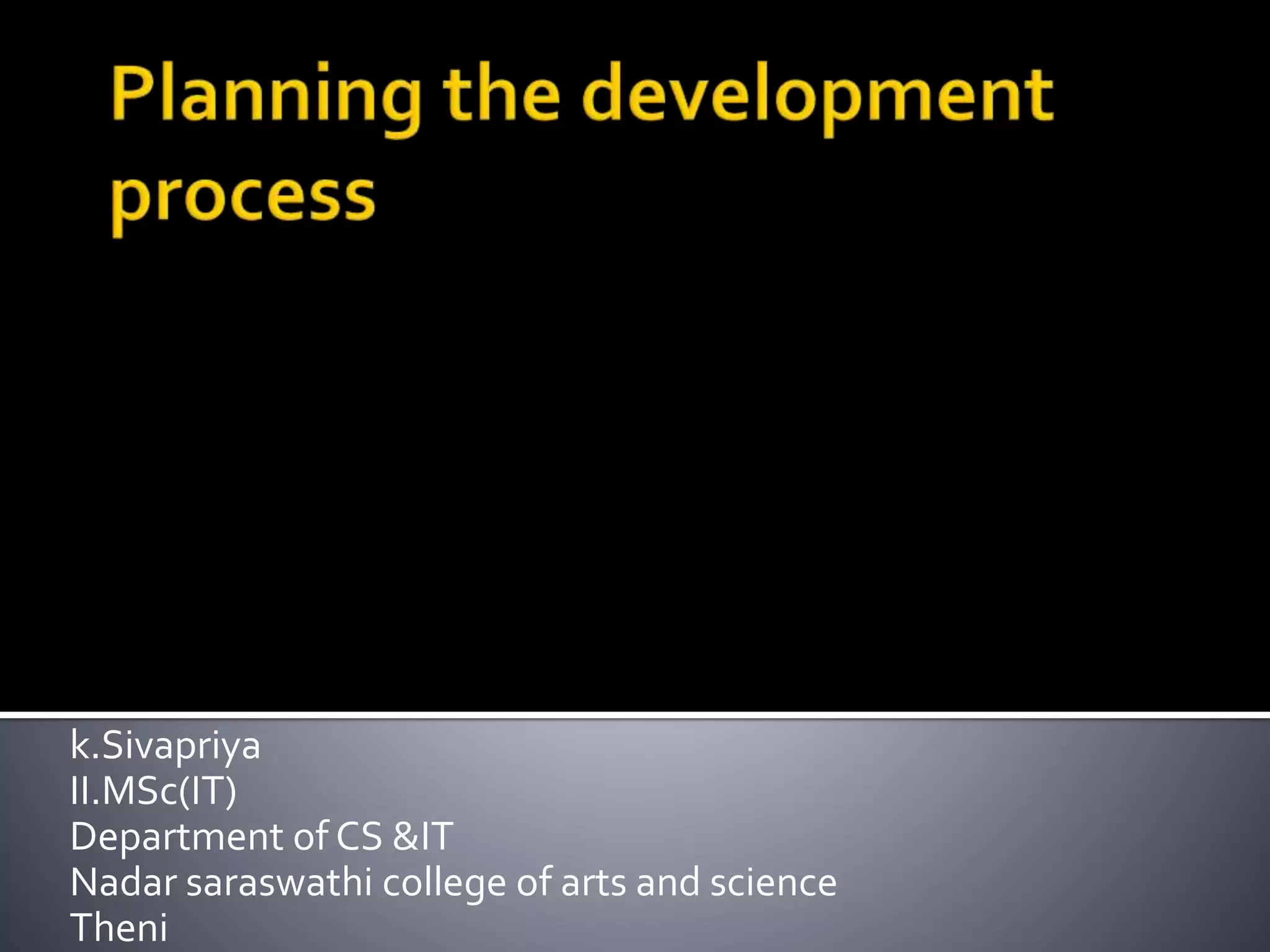 Planning the development process

k.Sivapriya
II.MSc(IT)
Department of CS &IT
Nadar saraswathi college of arts and science
Theni